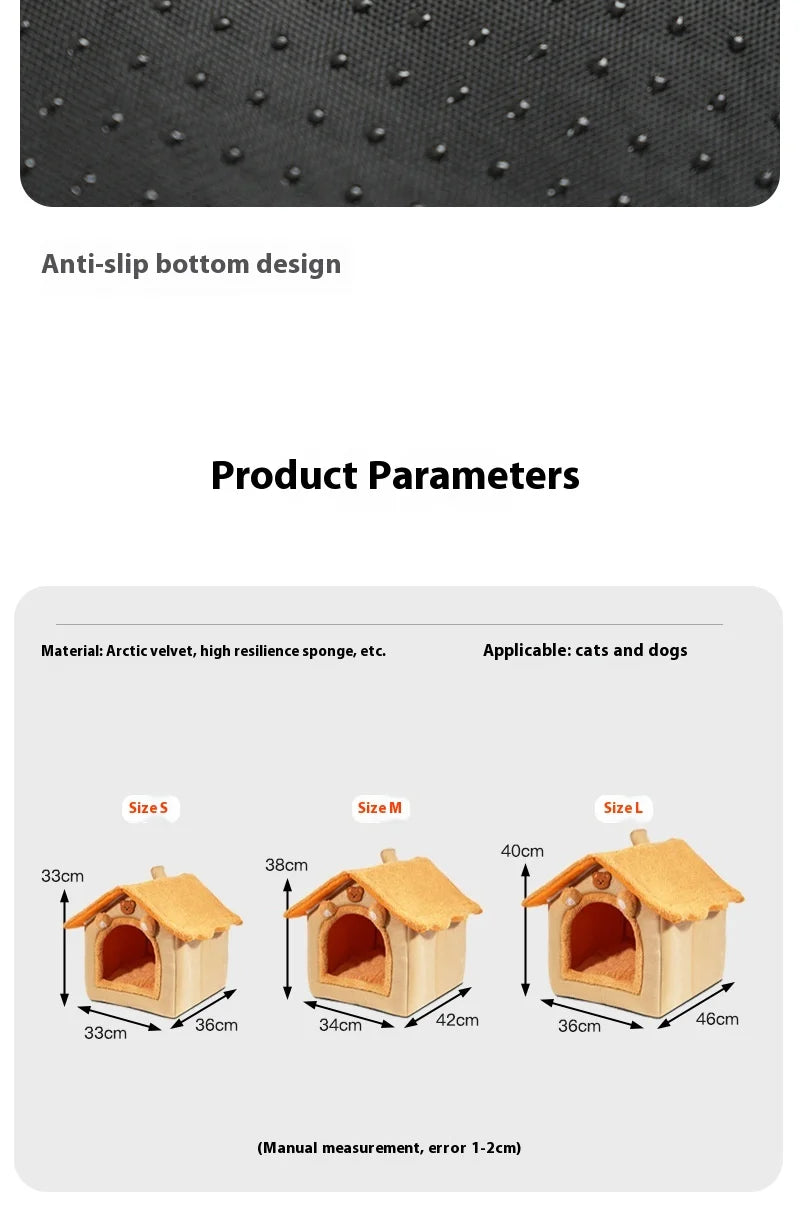 Anti-slip bottom design

Product Parameters

Material: Arctic velvet, high resilience sponge, etc.

Applicable: cats and dogs

Size S

33cm

33cm

36cm

Size M

38cm

34cm

42cm

Size L

40cm

36cm

46cm

(Manual measurement, error 1-2cm)